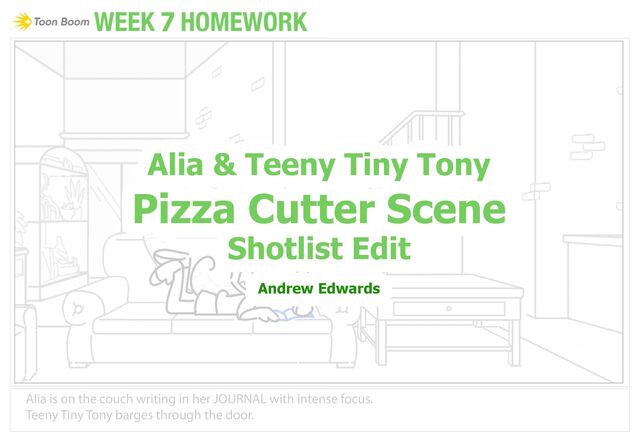 Toon Boom WEEK 7 HOMEWORK

Alia & Teeny Tiny Tony
Pizza Cutter Scene
Shotlist Edit

Andrew Edwards

Alia is on the couch writing in her JOURNAL with intense focus.
Teeny Tiny Tony barges through the door.